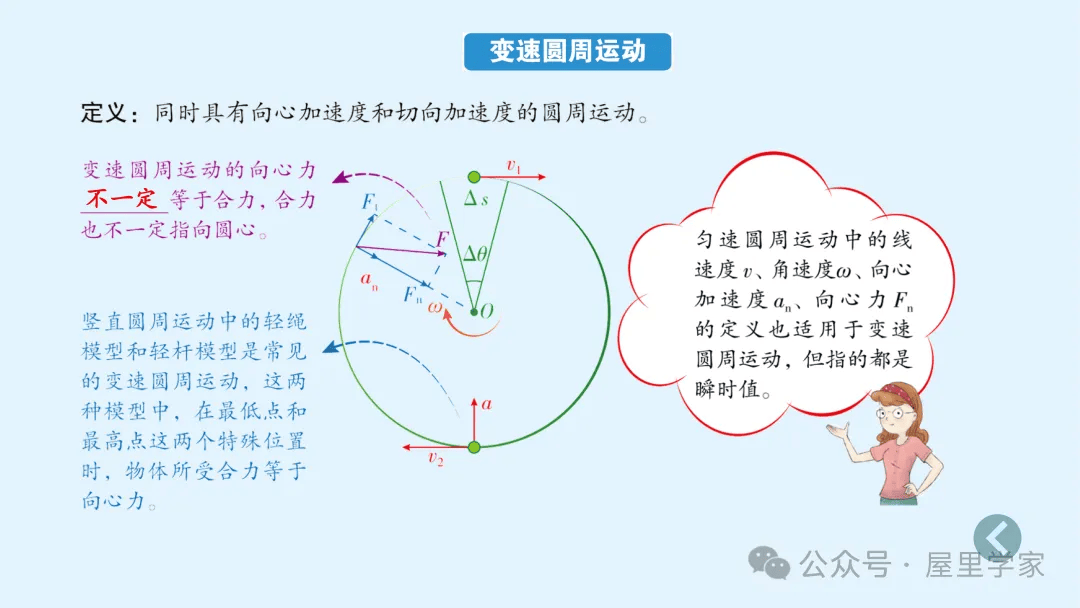 变速圆周运动

定义：同时具有向心加速度和切向加速度的圆周运动。

变速圆周运动的向心力 不一定 等于合力，合力也不一定指向圆心。

竖直圆周运动中的轻绳模型和轻杆模型是常见的变速圆周运动，这两种模型中，在最低点和最高点这两个特殊位置时，物体所受合力等于向心力。

$v_1$

$\Delta s$

$F_t$

$F$

$\Delta\theta$

$a_n$

$F_n$

$\omega$

$O$

$a$

$v_2$

匀速圆周运动中的线速度$v$、角速度$\omega$、向心加速度$a_n$、向心力$F_n$的定义也适用于变速圆周运动，但指的都是瞬时值。

公众号 · 屋里学家